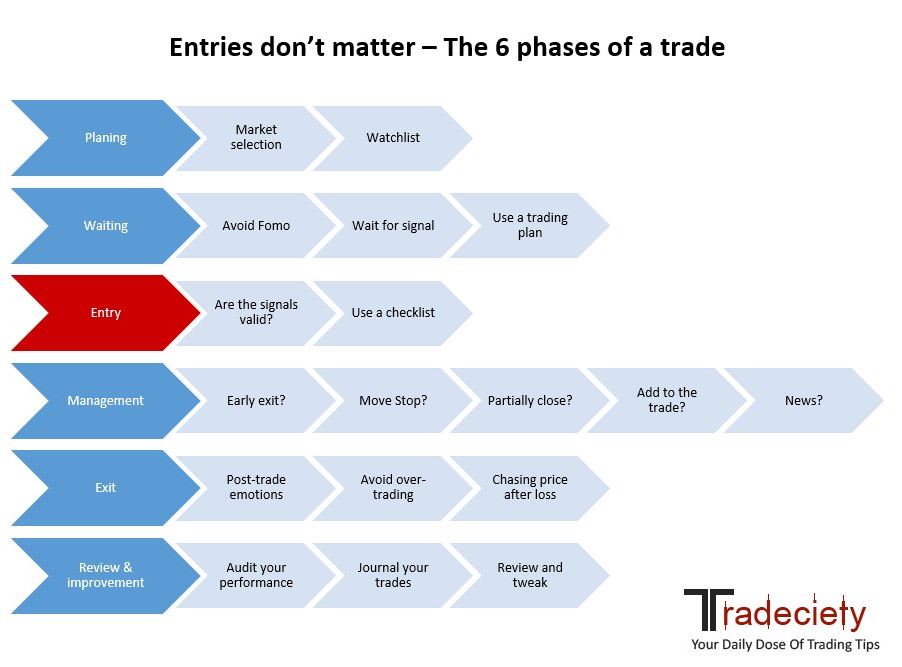 Entries don't matter – The 6 phases of a trade

Planing
Market selection
Watchlist

Waiting
Avoid Fomo
Wait for signal
Use a trading plan

Entry
Are the signals valid?
Use a checklist

Management
Early exit?
Move Stop?
Partially close?
Add to the trade?
News?

Exit
Post-trade emotions
Avoid over-trading
Chasing price after loss

Review & improvement
Audit your performance
Journal your trades
Review and tweak

Tradeciety
Your Daily Dose Of Trading Tips